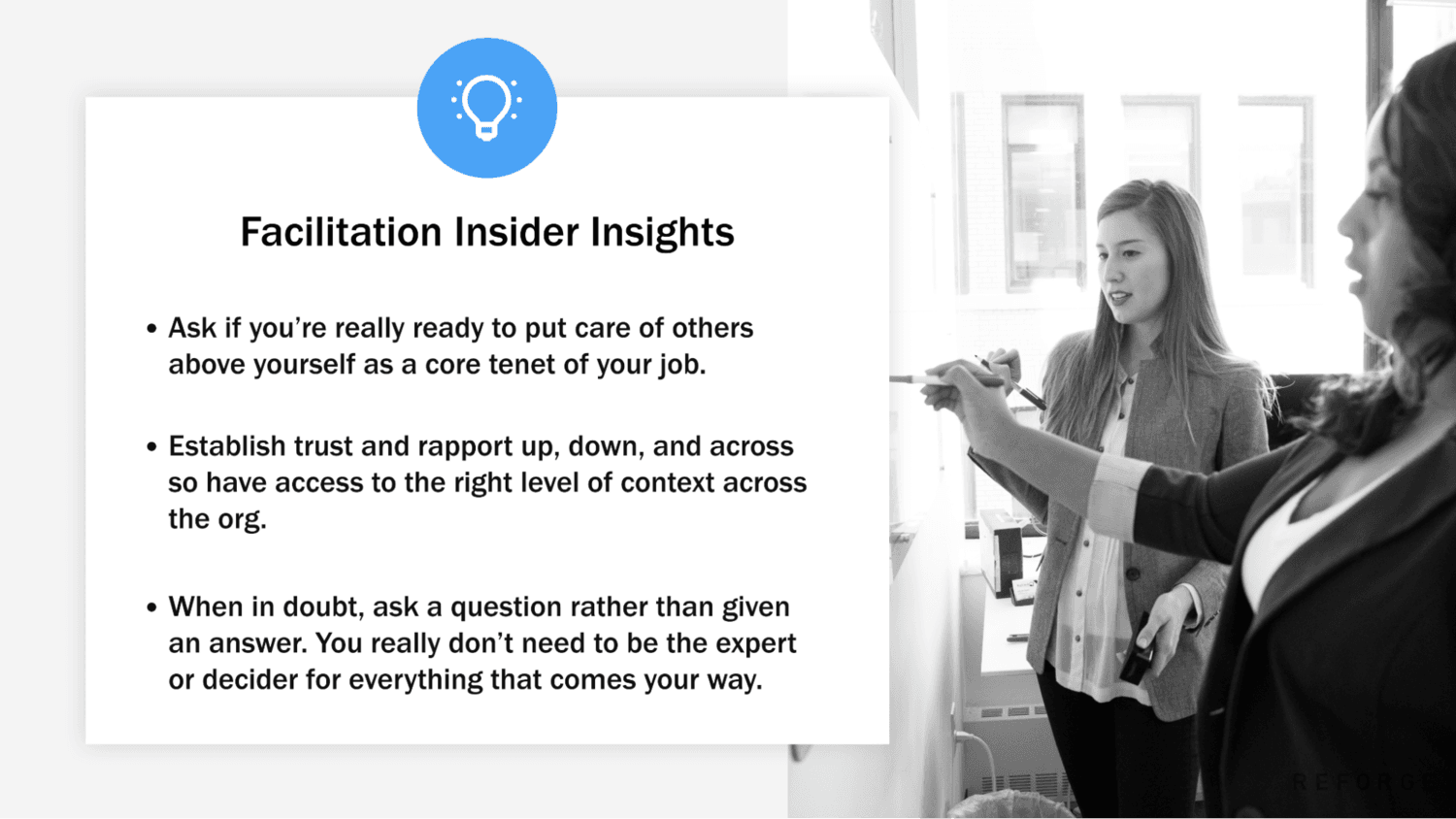 Facilitation Insider Insights

• Ask if you're really ready to put care of others above yourself as a core tenet of your job.

• Establish trust and rapport up, down, and across so have access to the right level of context across the org.

• When in doubt, ask a question rather than given an answer. You really don't need to be the expert or decider for everything that comes your way.

REFORGE